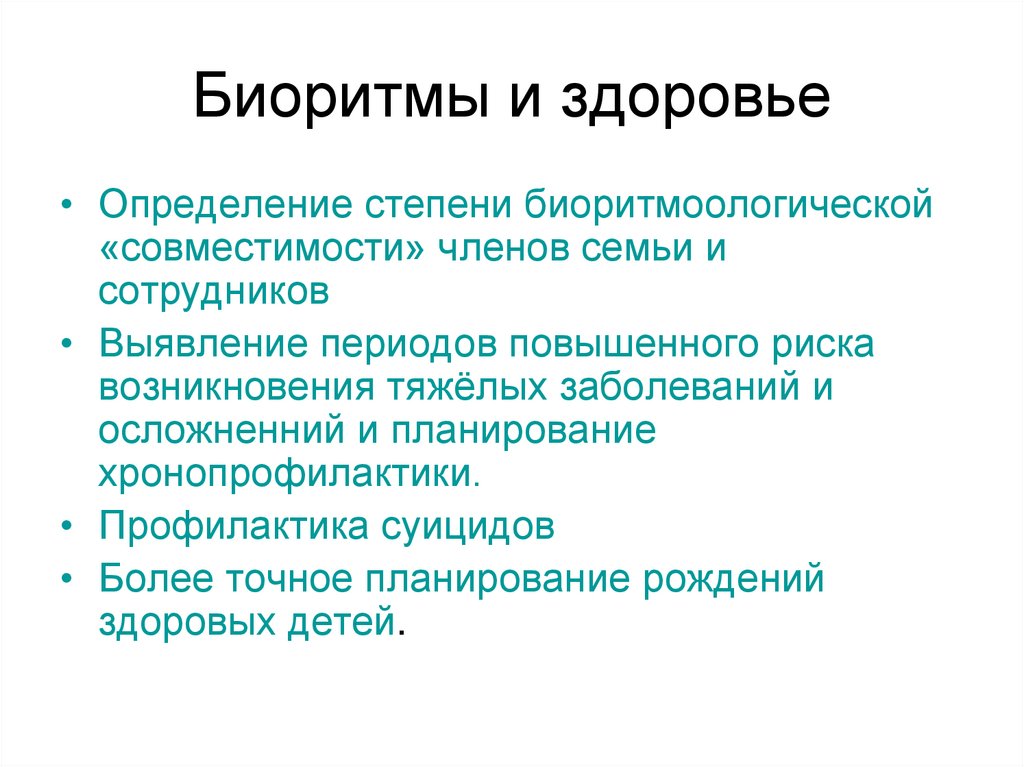 Биоритмы и здоровье

• Определение степени биоритмоологической «совместимости» членов семьи и сотрудников
• Выявление периодов повышенного риска возникновения тяжёлых заболеваний и осложненний и планирование хронопрофилактики.
• Профилактика суицидов
• Более точное планирование рождений здоровых детей.